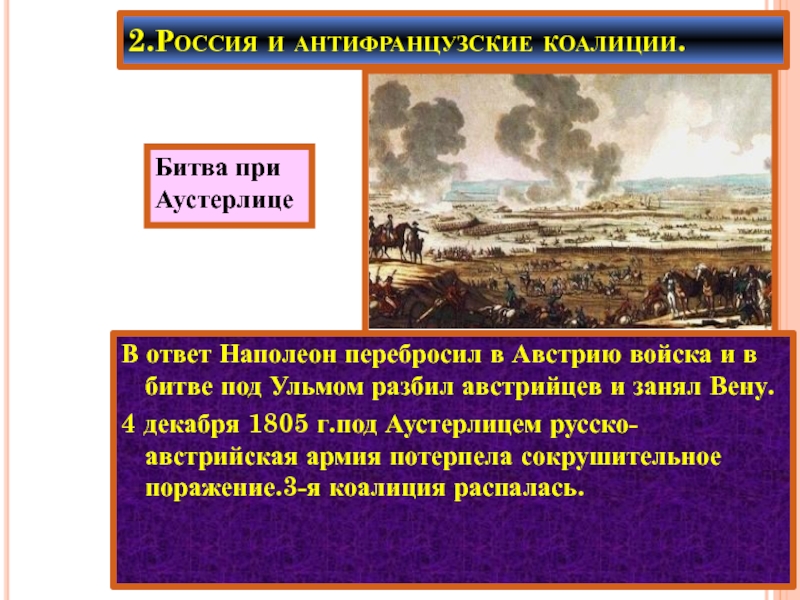 2.Россия и антифранцузские коалиции.

Битва при Аустерлице

В ответ Наполеон перебросил в Австрию войска и в битве под Ульмом разбил австрийцев и занял Вену.

4 декабря 1805 г.под Аустерлицем русско-австрийская армия потерпела сокрушительное поражение.3-я коалиция распалась.